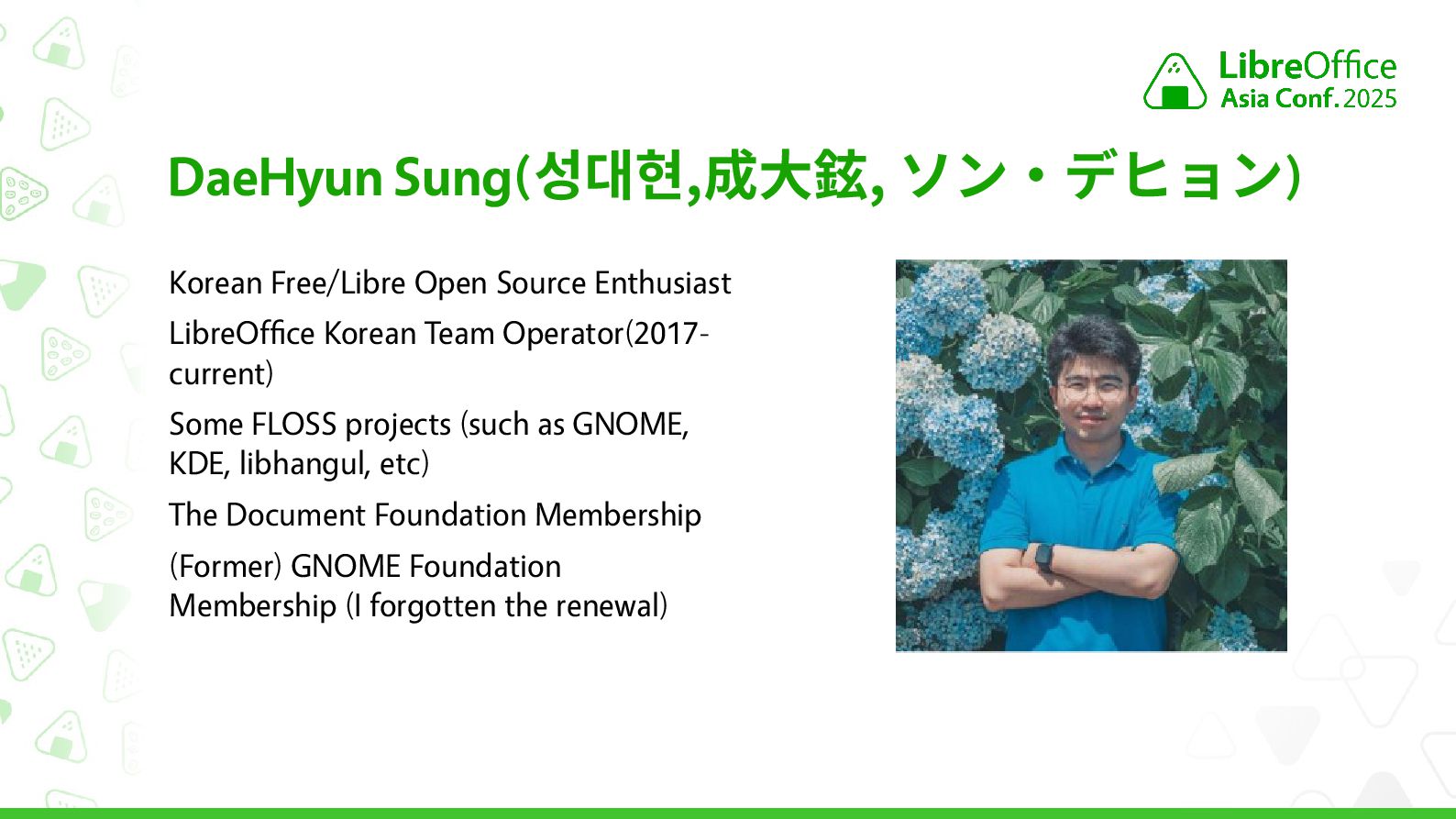 LibreOffice
Asia Conf. 2025

DaeHyun Sung(성대현,成大鉉, ソン・デヒョン)

Korean Free/Libre Open Source Enthusiast

LibreOffice Korean Team Operator(2017-current)

Some FLOSS projects (such as GNOME, KDE, libhangul, etc)

The Document Foundation Membership

(Former) GNOME Foundation Membership (I forgotten the renewal)